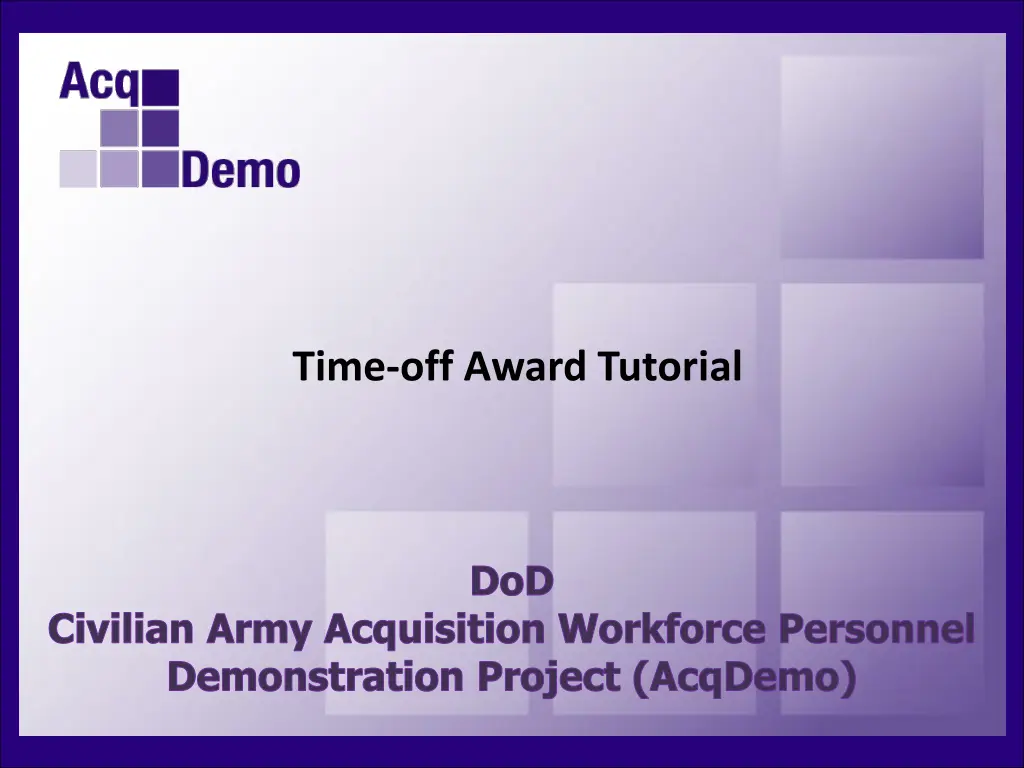 Acq
Demo

Time-off Award Tutorial

DoD
Civilian Army Acquisition Workforce Personnel Demonstration Project (AcqDemo)